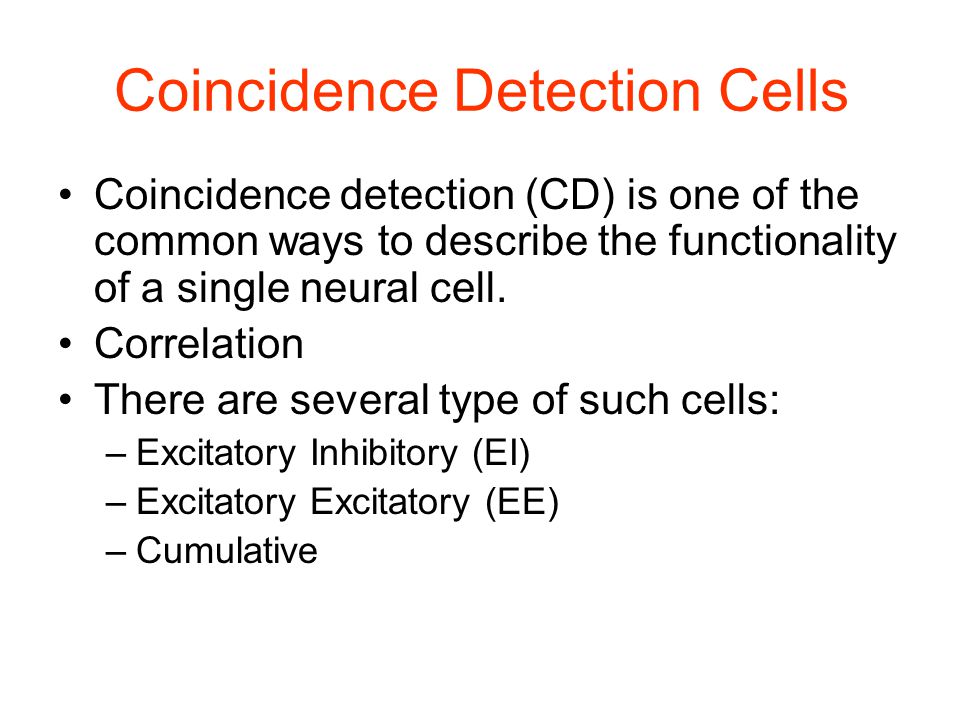 Coincidence Detection Cells

• Coincidence detection (CD) is one of the common ways to describe the functionality of a single neural cell.
• Correlation
• There are several type of such cells:
– Excitatory Inhibitory (EI)
– Excitatory Excitatory (EE)
– Cumulative